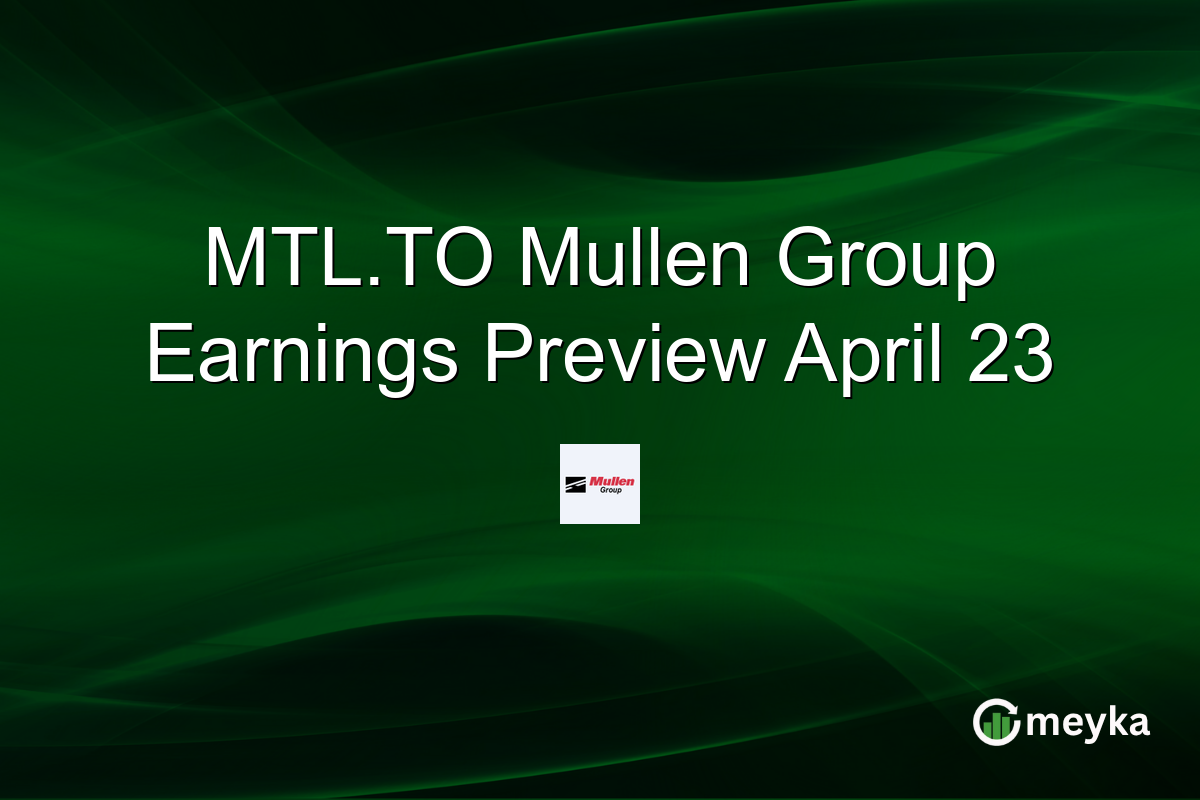 MTL.TO Mullen Group Earnings Preview April 23

Mullen Group

meyka